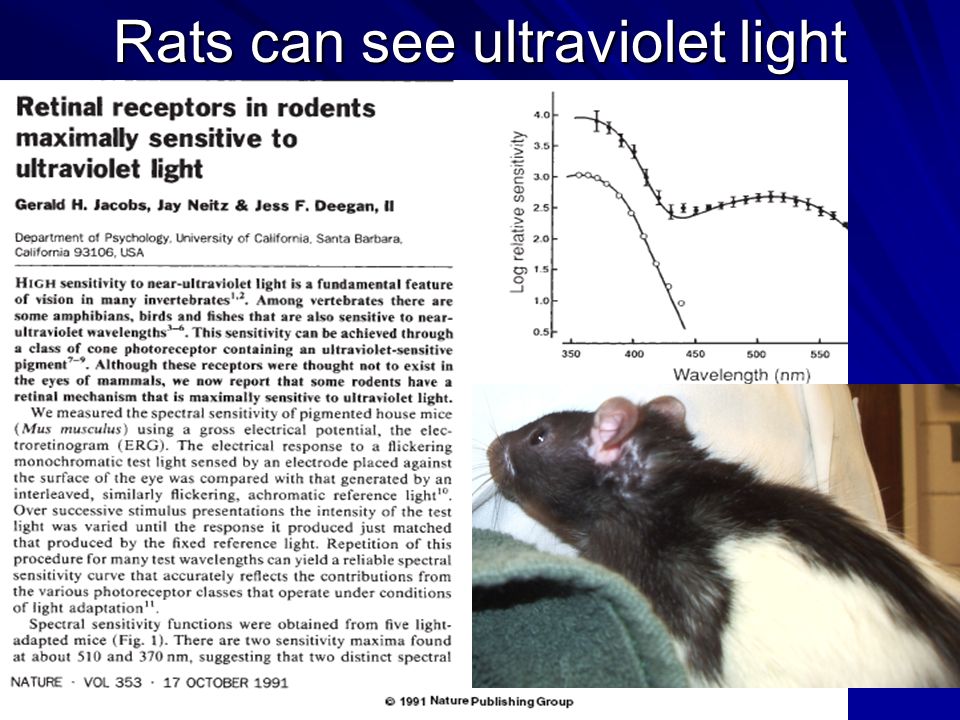 Rats can see ultraviolet light

Retinal receptors in rodents maximally sensitive to ultraviolet light

Gerald H. Jacobs, Jay Neitz & Jess F. Deegan, II

Department of Psychology, University of California, Santa Barbara, California 93106, USA

HIGH sensitivity to near-ultraviolet light is a fundamental feature of vision in many invertebrates$^{1,2}$. Among vertebrates there are some amphibians, birds and fishes that are also sensitive to near-ultraviolet wavelengths$^{3-6}$. This sensitivity can be achieved through a class of cone photoreceptor containing an ultraviolet-sensitive pigment$^{7-9}$. Although these receptors were thought not to exist in the eyes of mammals, we now report that some rodents have a retinal mechanism that is maximally sensitive to ultraviolet light.

We measured the spectral sensitivity of pigmented house mice (Mus musculus) using a gross electrical potential, the electroretinogram (ERG). The electrical response to a flickering monochromatic test light sensed by an electrode placed against the surface of the eye was compared with that generated by an interleaved, similarly flickering, achromatic reference light$^{10}$. Over successive stimulus presentations the intensity of the test light was varied until the response it produced just matched that produced by the fixed reference light. Repetition of this procedure for many test wavelengths can yield a reliable spectral sensitivity curve that accurately reflects the contributions from the various photoreceptor classes that operate under conditions of light adaptation$^{11}$.

Spectral sensitivity functions were obtained from five light-adapted mice (Fig. 1). There are two sensitivity maxima found at about 510 and 370 nm, suggesting that two distinct spectral

NATURE · VOL 353 · 17 OCTOBER 1991

© 1991 Nature Publishing Group

Log relative sensitivity
4.0
3.5
3.0
2.5
2.0
1.5
1.0
0.5
350 400 450 500 550
Wavelength (nm)